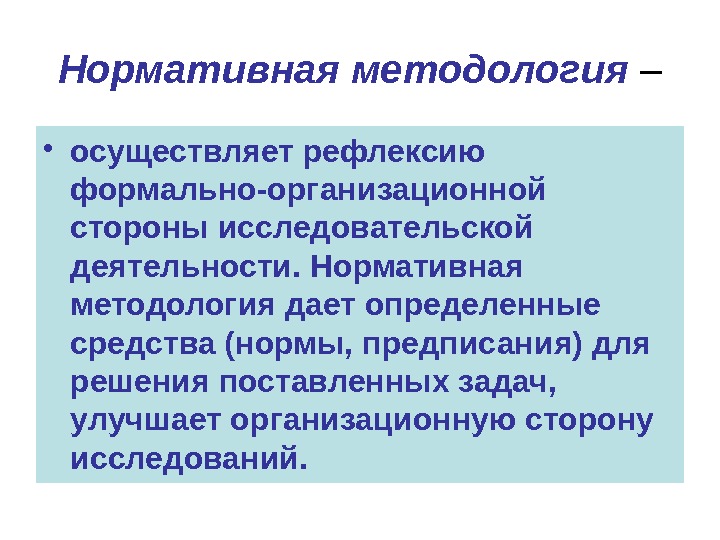 Нормативная методология –

• осуществляет рефлексию формально-организационной стороны исследовательской деятельности. Нормативная методология дает определенные средства (нормы, предписания) для решения поставленных задач, улучшает организационную сторону исследований.